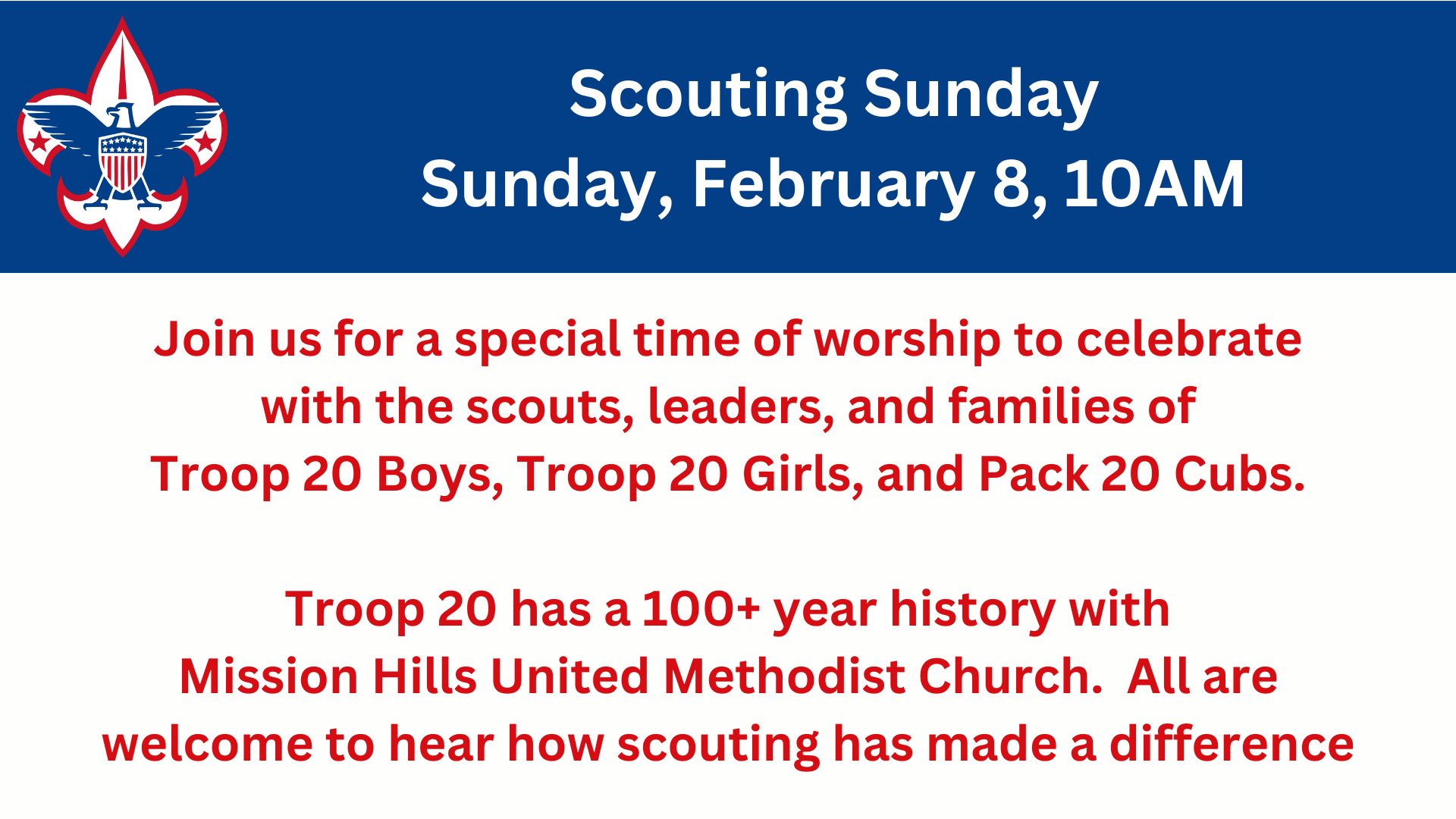 Scouting Sunday
Sunday, February 8, 10AM

Join us for a special time of worship to celebrate with the scouts, leaders, and families of Troop 20 Boys, Troop 20 Girls, and Pack 20 Cubs.

Troop 20 has a 100+ year history with Mission Hills United Methodist Church.  All are welcome to hear how scouting has made a difference